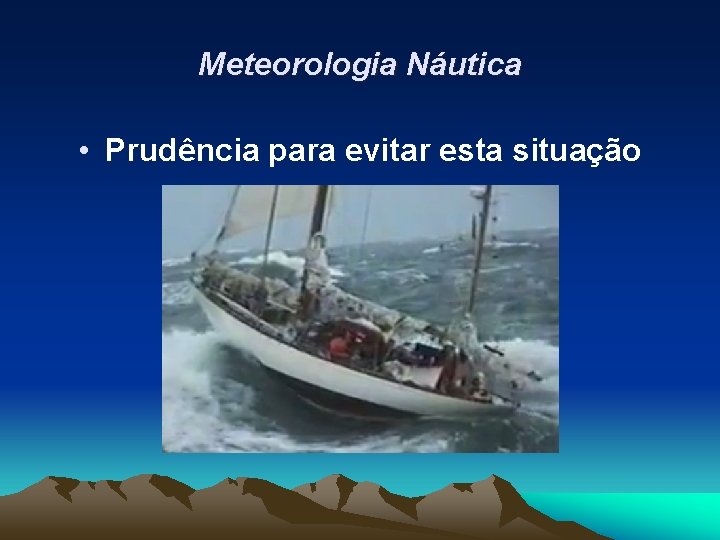 Meteorologia Náutica

• Prudência para evitar esta situação